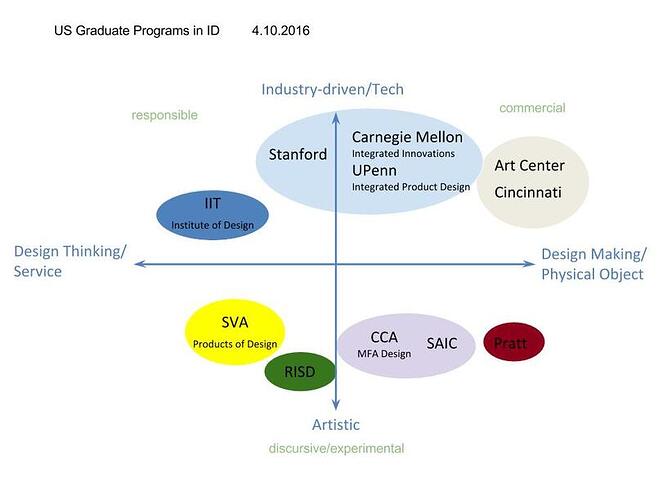 US Graduate Programs in ID 4.10.2016

Industry-driven/Tech

responsible

commercial

Stanford

Carnegie Mellon
Integrated Innovations
UPenn
Integrated Product Design

Art Center
Cincinnati

IIT
Institute of Design

Design Thinking/ Service

Design Making/ Physical Object

SVA
Products of Design

RISD

CCA
MFA Design

SAIC

Pratt

Artistic

discursive/experimental